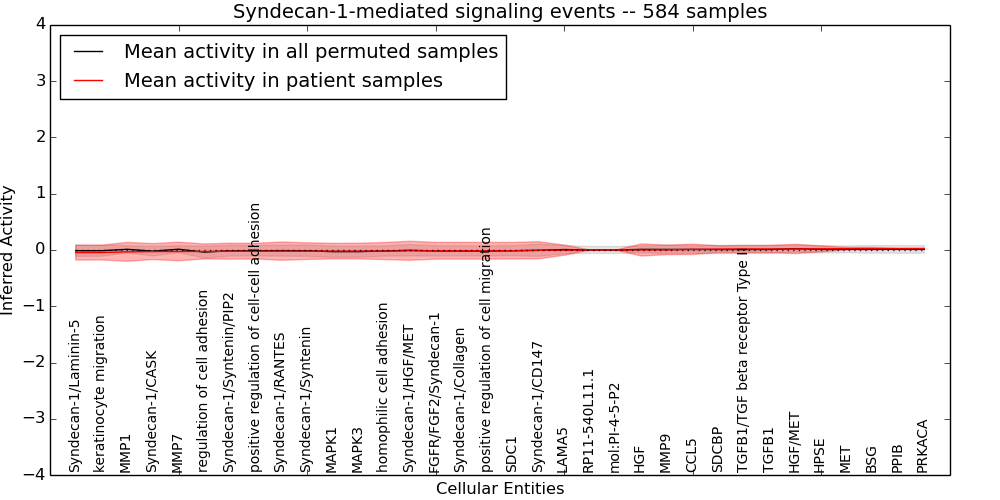 Syndecan-1-mediated signaling events -- 584 samples

Mean activity in all permuted samples
Mean activity in patient samples

Inferred Activity

4
3
2
1
0
−1
−2
−3
−4

Syndecan-1/Laminin-5
keratinocyte migration
MMP1
Syndecan-1/CASK
MMP7
regulation of cell adhesion
Syndecan-1/Syntenin/PIP2
positive regulation of cell-cell adhesion
Syndecan-1/RANTES
Syndecan-1/Syntenin
MAPK1
MAPK3
homophilic cell adhesion
Syndecan-1/HGF/MET
FGFR/FGF2/Syndecan-1
Syndecan-1/Collagen
positive regulation of cell migration
SDC1
Syndecan-1/CD147
LAMA5
RP11-540L11.1
mol:PI-4-5-P2
HGF
MMP9
CCL5
SDCBP
TGFB1/TGF beta receptor Type II
TGFB1
HGF/MET
HPSE
MET
BSG
PPIB
PRKACA

Cellular Entities